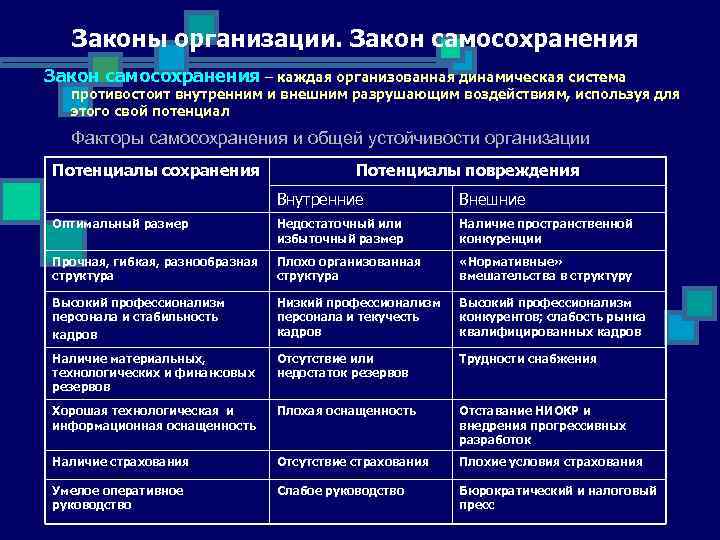 Законы организации. Закон самосохранения

Закон самосохранения – каждая организованная динамическая система противостоит внутренним и внешним разрушающим воздействиям, используя для этого свой потенциал

Факторы самосохранения и общей устойчивости организации

| Потенциалы сохранения | Потенциалы повреждения | |
|---|---|---|
| | Внутренние | Внешние |
| Оптимальный размер | Недостаточный или избыточный размер | Наличие пространственной конкуренции |
| Прочная, гибкая, разнообразная структура | Плохо организованная структура | «Нормативные» вмешательства в структуру |
| Высокий профессионализм персонала и стабильность кадров | Низкий профессионализм персонала и текучесть кадров | Высокий профессионализм конкурентов; слабость рынка квалифицированных кадров |
| Наличие материальных, технологических и финансовых резервов | Отсутствие или недостаток резервов | Трудности снабжения |
| Хорошая технологическая и информационная оснащенность | Плохая оснащенность | Отставание НИОКР и внедрения прогрессивных разработок |
| Наличие страхования | Отсутствие страхования | Плохие условия страхования |
| Умелое оперативное руководство | Слабое руководство | Бюрократический и налоговый пресс |